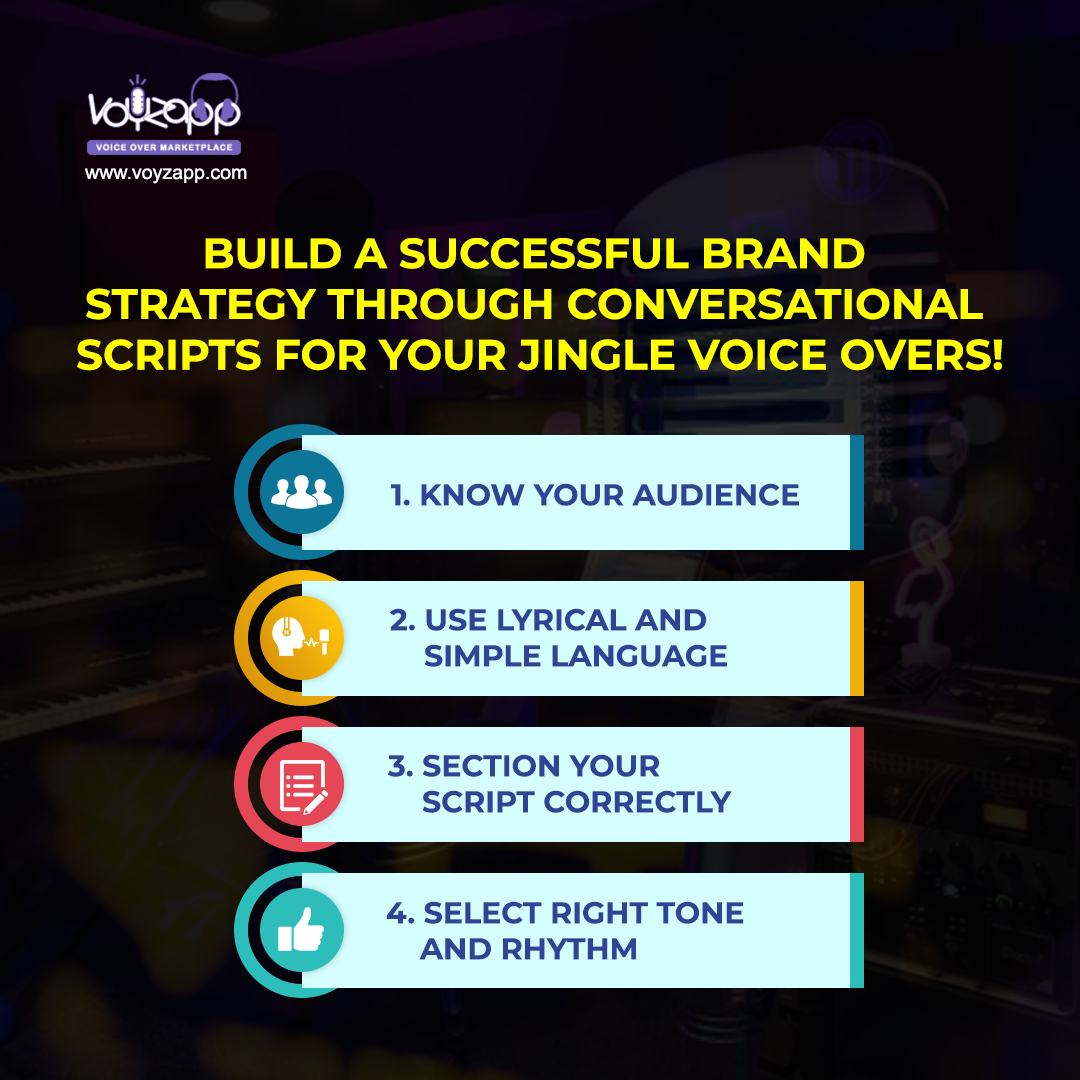 voyzapp
VOICE OVER MARKETPLACE
www.voyzapp.com

BUILD A SUCCESSFUL BRAND STRATEGY THROUGH CONVERSATIONAL SCRIPTS FOR YOUR JINGLE VOICE OVERS!

1. KNOW YOUR AUDIENCE

2. USE LYRICAL AND SIMPLE LANGUAGE

3. SECTION YOUR SCRIPT CORRECTLY

4. SELECT RIGHT TONE AND RHYTHM